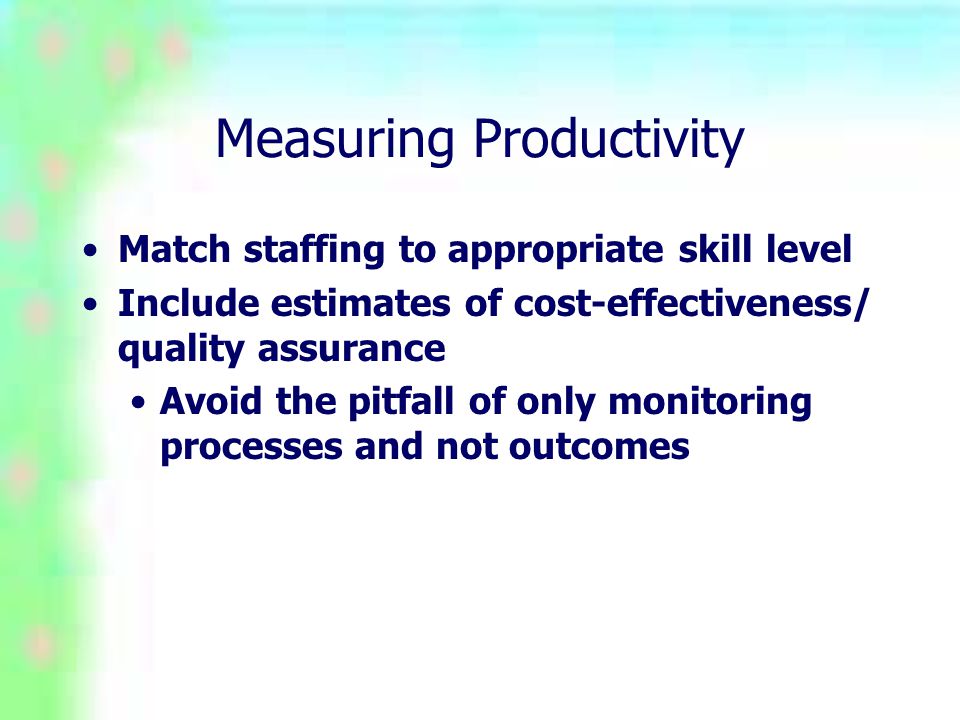 Measuring Productivity

• Match staffing to appropriate skill level
• Include estimates of cost-effectiveness/ quality assurance
  • Avoid the pitfall of only monitoring processes and not outcomes